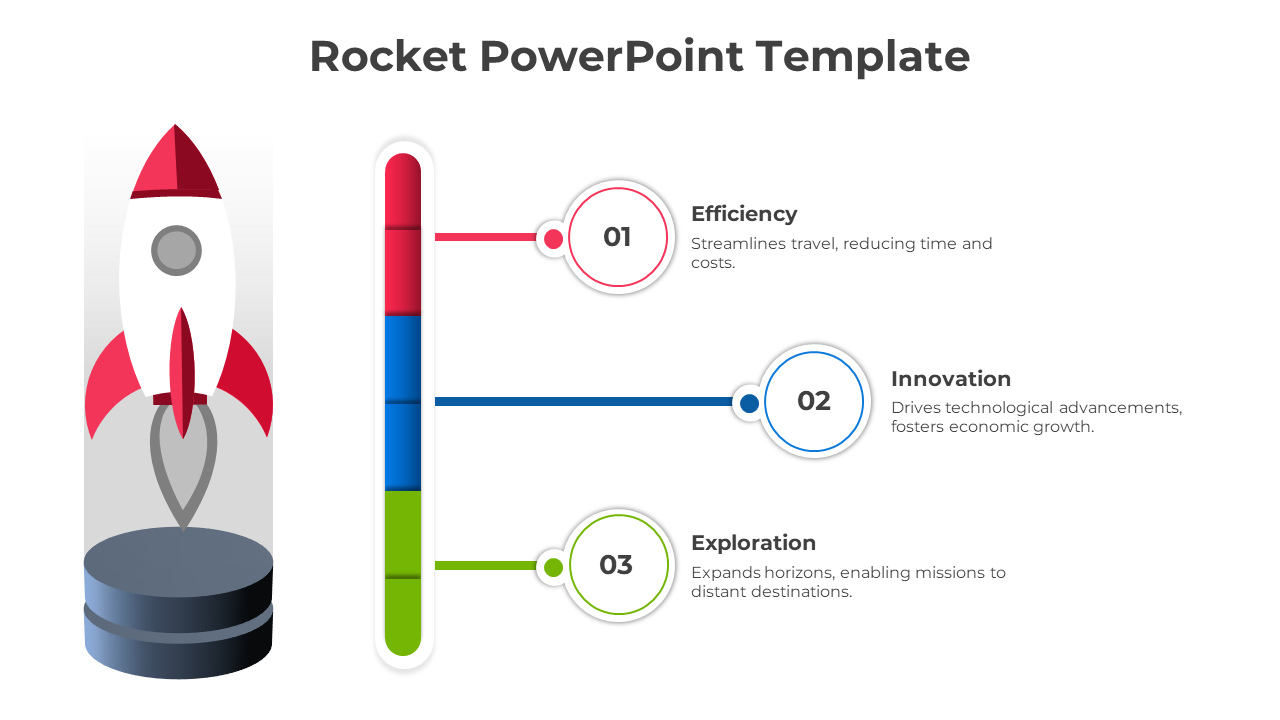 Rocket PowerPoint Template

01

Efficiency

Streamlines travel, reducing time and costs.

02

Innovation

Drives technological advancements, fosters economic growth.

03

Exploration

Expands horizons, enabling missions to distant destinations.